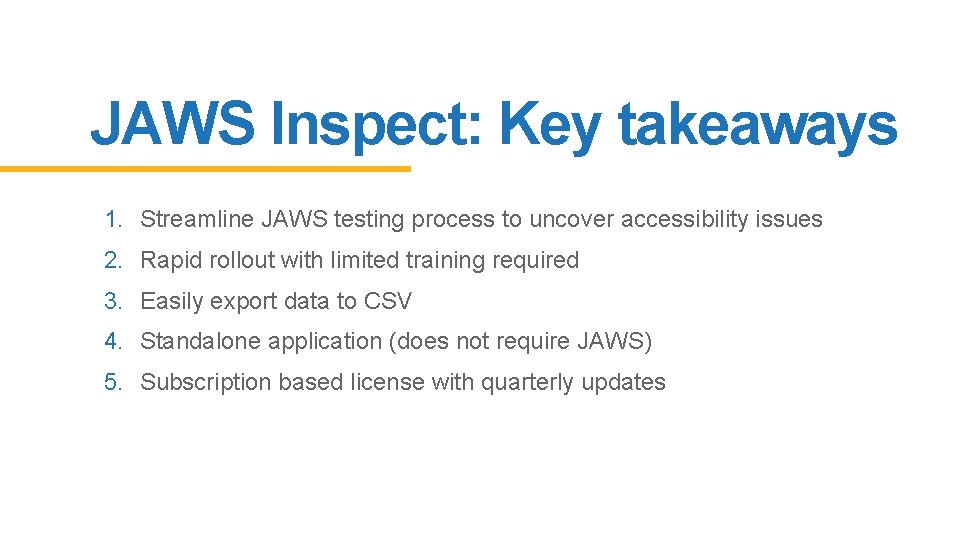 JAWS Inspect: Key takeaways

1. Streamline JAWS testing process to uncover accessibility issues
2. Rapid rollout with limited training required
3. Easily export data to CSV
4. Standalone application (does not require JAWS)
5. Subscription based license with quarterly updates